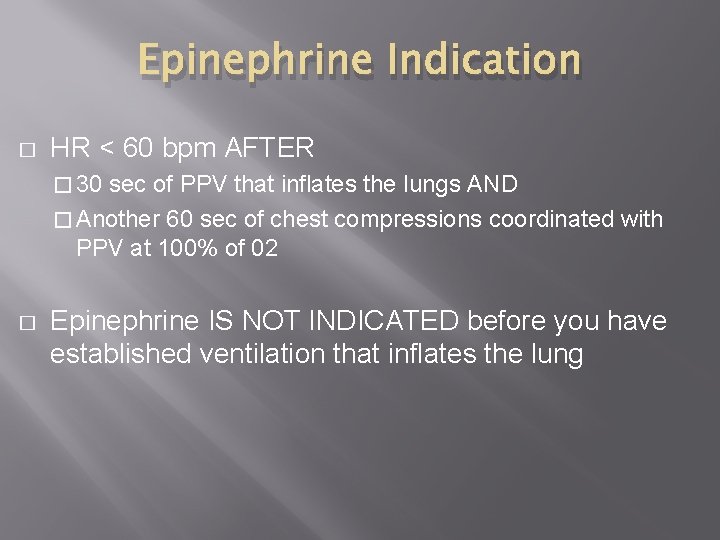 Epinephrine Indication

□ HR < 60 bpm AFTER

□ 30 sec of PPV that inflates the lungs AND

□ Another 60 sec of chest compressions coordinated with PPV at 100% of 02

□ Epinephrine IS NOT INDICATED before you have established ventilation that inflates the lung